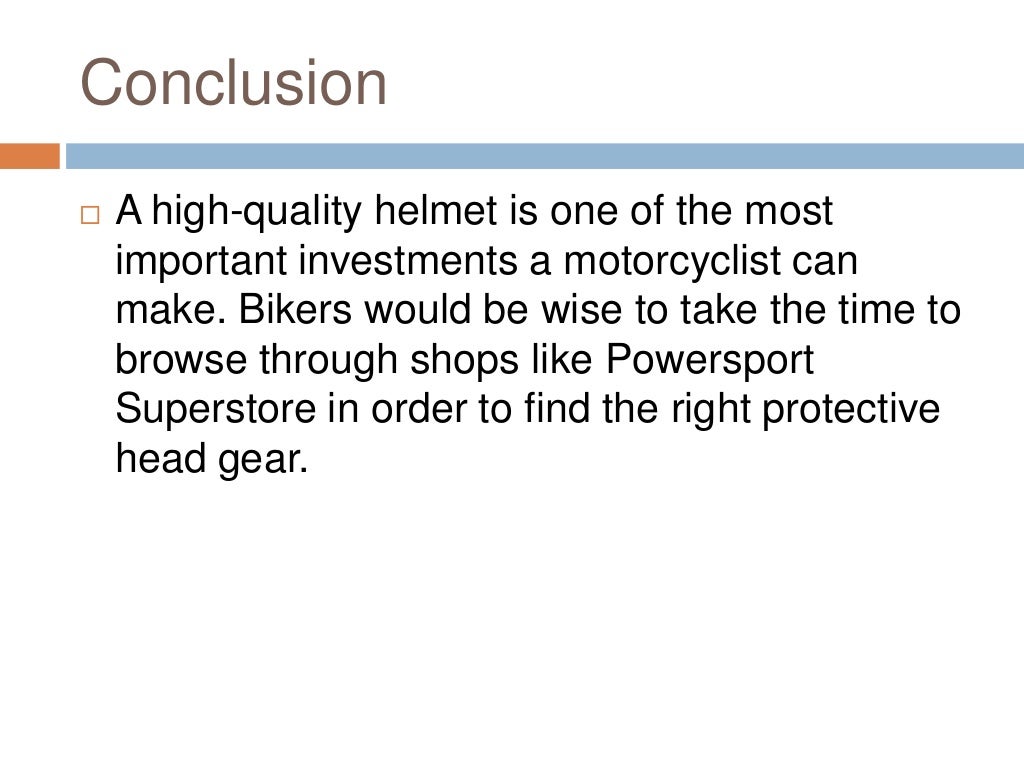 Conclusion

A high-quality helmet is one of the most important investments a motorcyclist can make. Bikers would be wise to take the time to browse through shops like Powersport Superstore in order to find the right protective head gear.